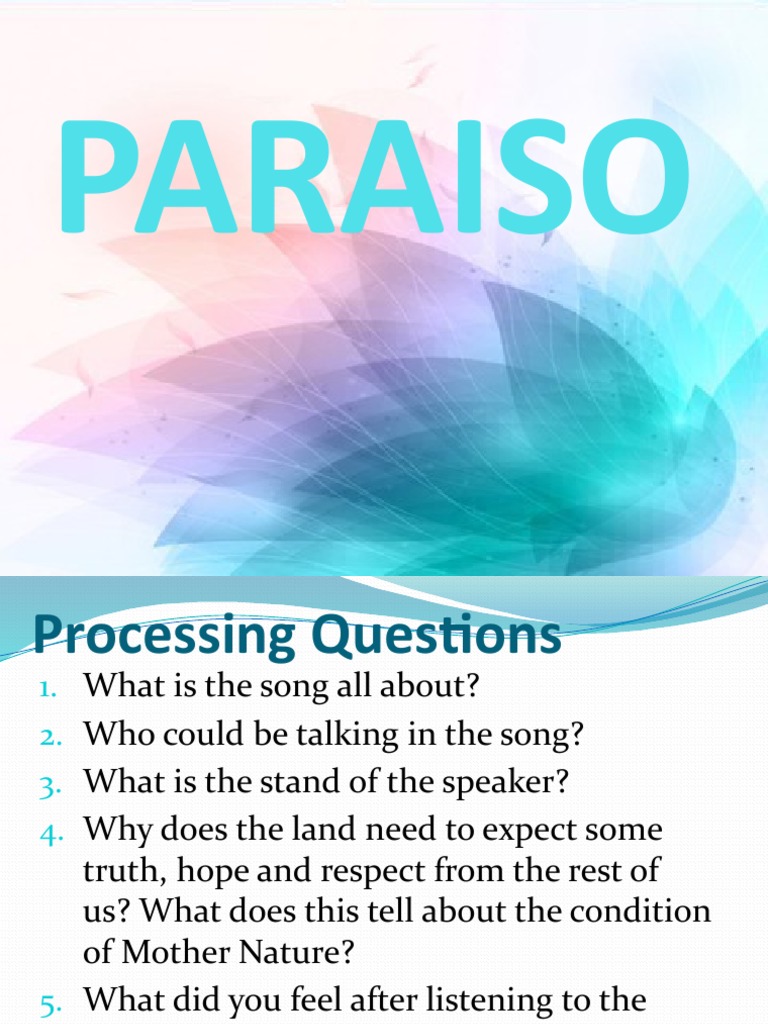 PARAISO

Processing Questions

1. What is the song all about?
2. Who could be talking in the song?
3. What is the stand of the speaker?
4. Why does the land need to expect some truth, hope and respect from the rest of us? What does this tell about the condition of Mother Nature?
5. What did you feel after listening to the